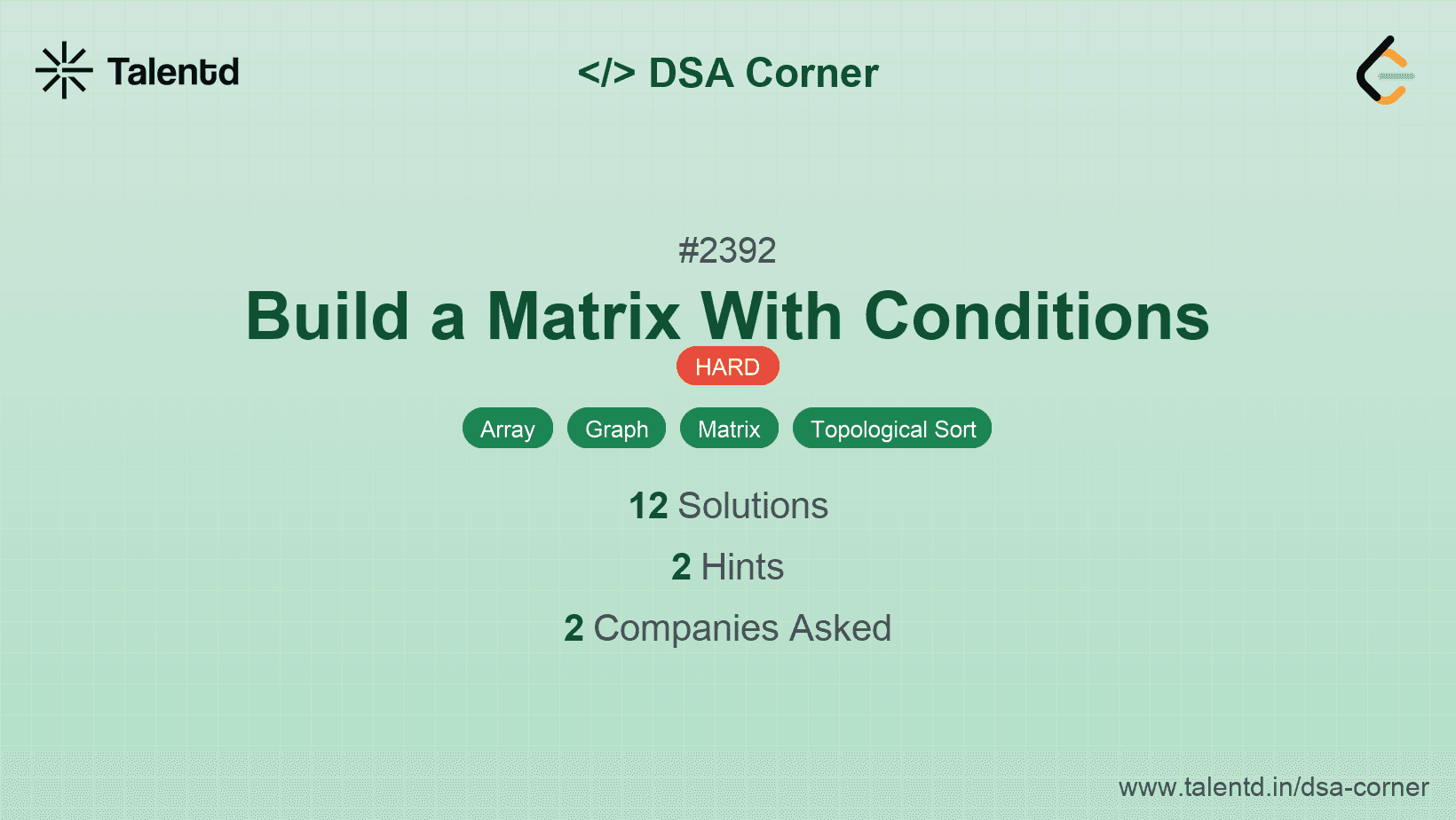 Talentd

</> DSA Corner

#2392

Build a Matrix With Conditions

HARD

Array Graph Matrix Topological Sort

12 Solutions

2 Hints

2 Companies Asked

www.talentd.in/dsa-corner